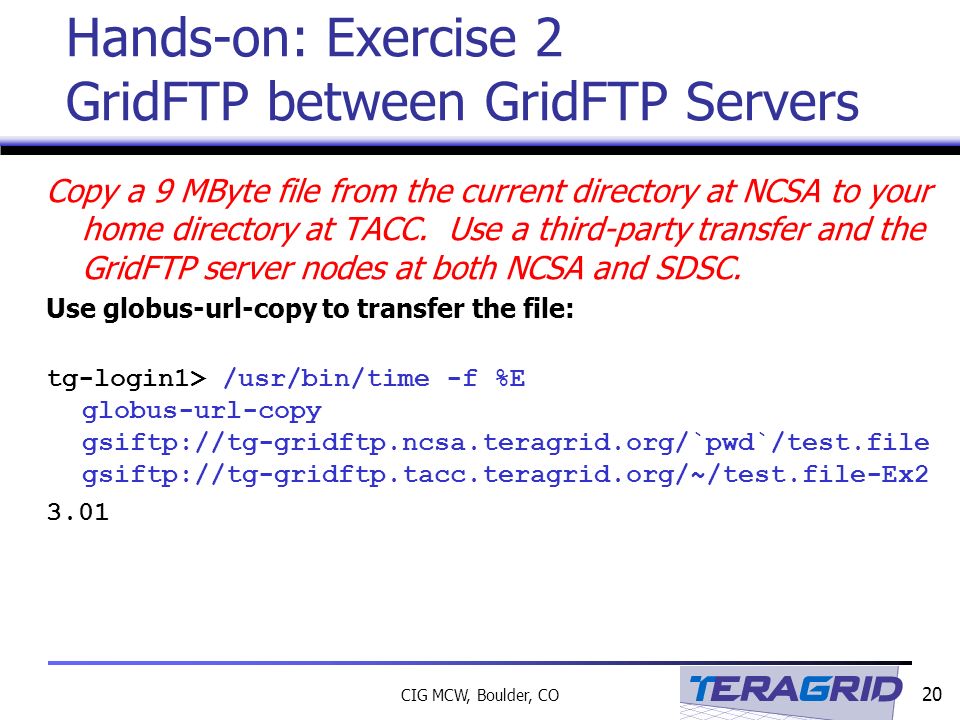 Hands-on: Exercise 2
GridFTP between GridFTP Servers

Copy a 9 MByte file from the current directory at NCSA to your home directory at TACC. Use a third-party transfer and the GridFTP server nodes at both NCSA and SDSC.

Use globus-url-copy to transfer the file:

tg-login1> /usr/bin/time -f %E
globus-url-copy
gsiftp://tg-gridftp.ncsa.teragrid.org/`pwd`/test.file
gsiftp://tg-gridftp.tacc.teragrid.org/~/test.file-Ex2
3.01

CIG MCW, Boulder, CO

TERAGRID

20